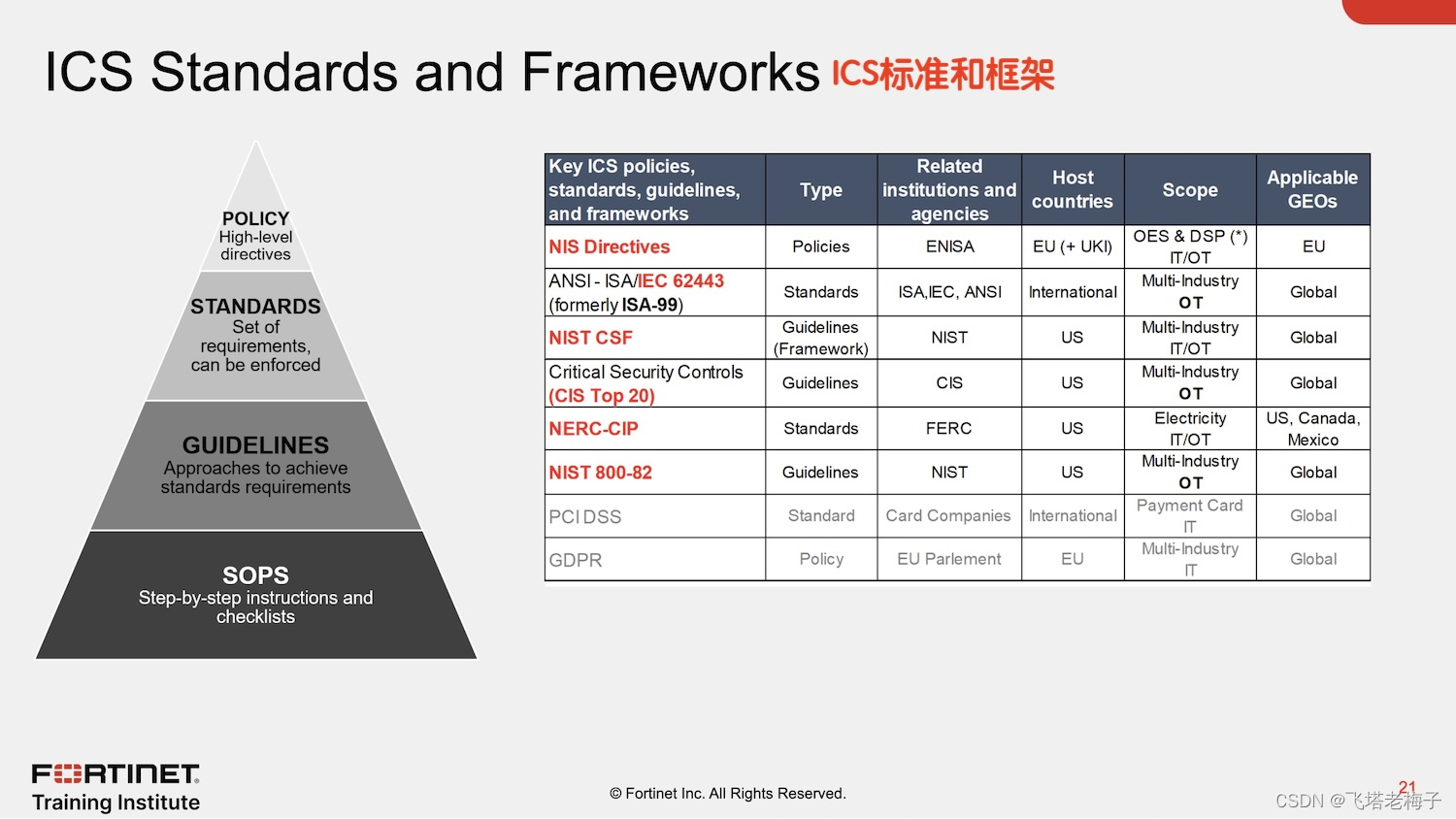 ICS Standards and Frameworks ICS标准和框架

POLICY
High-level directives

STANDARDS
Set of requirements, can be enforced

GUIDELINES
Approaches to achieve standards requirements

SOPS
Step-by-step instructions and checklists

| Key ICS policies, standards, guidelines, and frameworks | Type | Related institutions and agencies | Host countries | Scope | Applicable GEOs |
|---|---|---|---|---|---|
| NIS Directives | Policies | ENISA | EU (+ UKI) | OES & DSP (*) IT/OT | EU |
| ANSI - ISA/IEC 62443 (formerly ISA-99) | Standards | ISA,IEC, ANSI | International | Multi-Industry OT | Global |
| NIST CSF | Guidelines (Framework) | NIST | US | Multi-Industry IT/OT | Global |
| Critical Security Controls (CIS Top 20) | Guidelines | CIS | US | Multi-Industry OT | Global |
| NERC-CIP | Standards | FERC | US | Electricity IT/OT | US, Canada, Mexico |
| NIST 800-82 | Guidelines | NIST | US | Multi-Industry OT | Global |
| PCI DSS | Standard | Card Companies | International | Payment Card IT | Global |
| GDPR | Policy | EU Parlement | EU | Multi-Industry IT | Global |

FORTINET
Training Institute

© Fortinet Inc. All Rights Reserved.

21

CSDN @飞塔老梅子